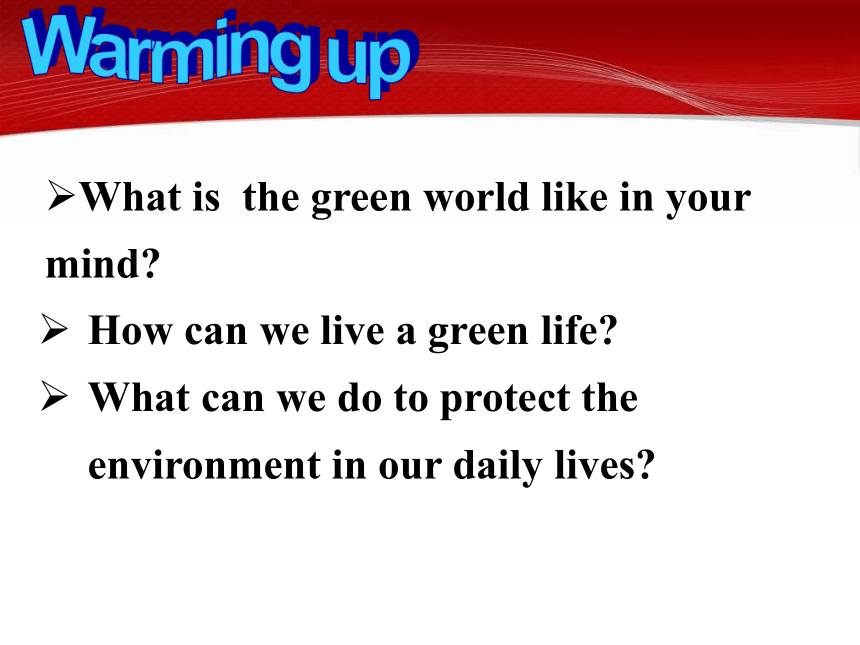 Warming up

➢What is the green world like in your mind?

➢ How can we live a green life?

➢ What can we do to protect the environment in our daily lives?